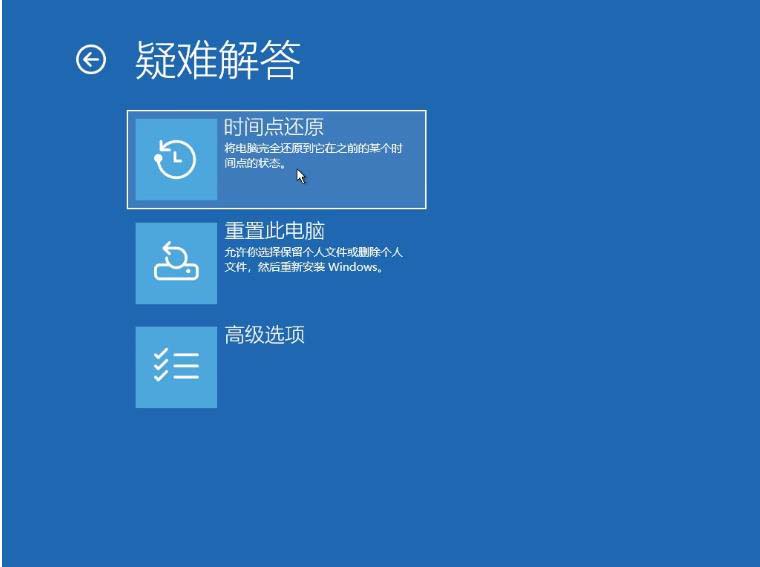 疑难解答

时间点还原
将电脑完全还原到它在之前的某个时间点的状态。

重置此电脑
允许你选择保留个人文件或删除个人文件，然后重新安装 Windows。

高级选项